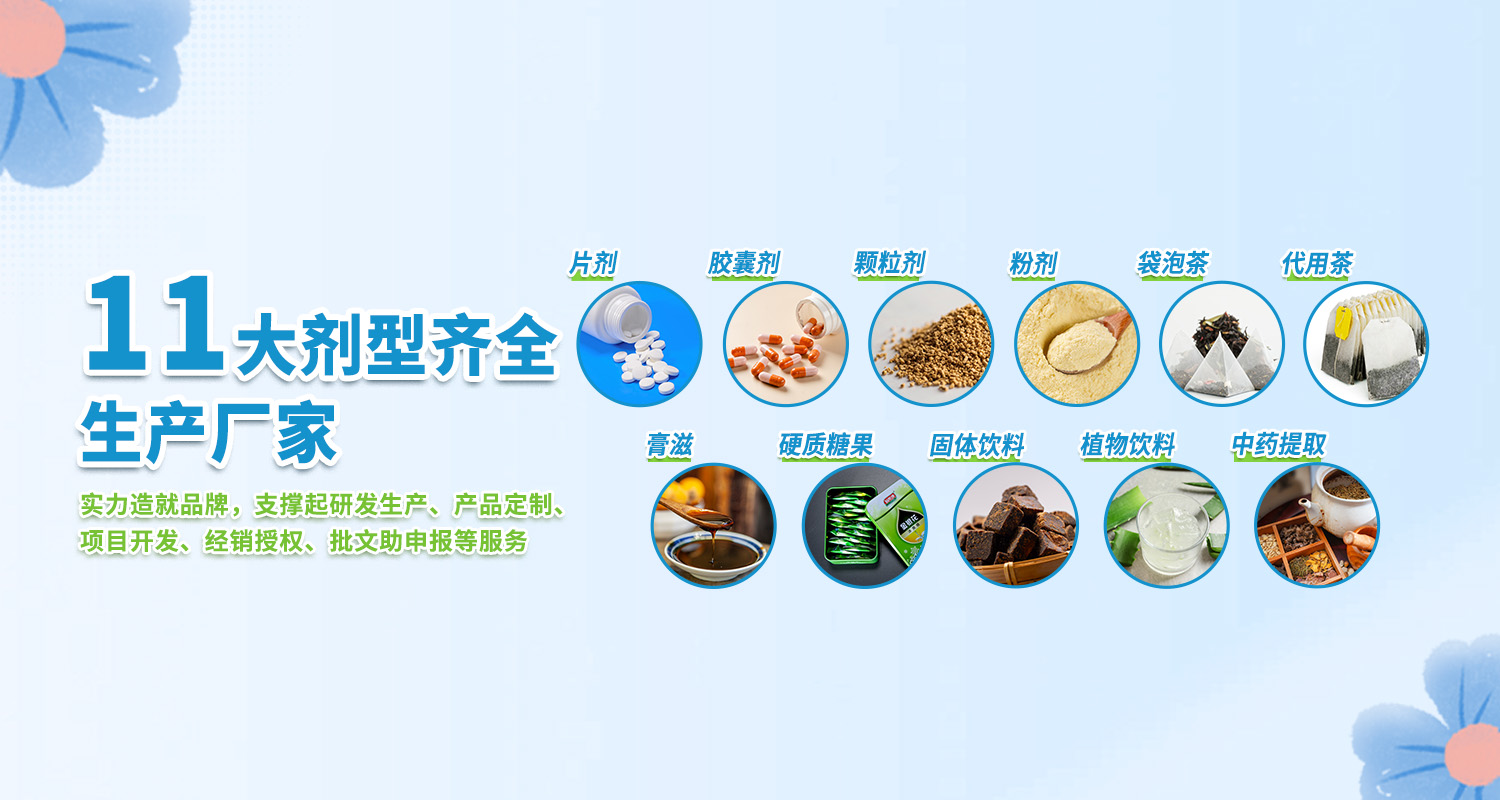 11大剂型齐全
生产厂家

实力造就品牌，支撑起研发生产、产品定制、项目开发、经销授权、批文助申报等服务

片剂
胶囊剂
颗粒剂
粉剂
袋泡茶
代用茶

膏滋
硬质糖果
固体饮料
植物饮料
中药提取